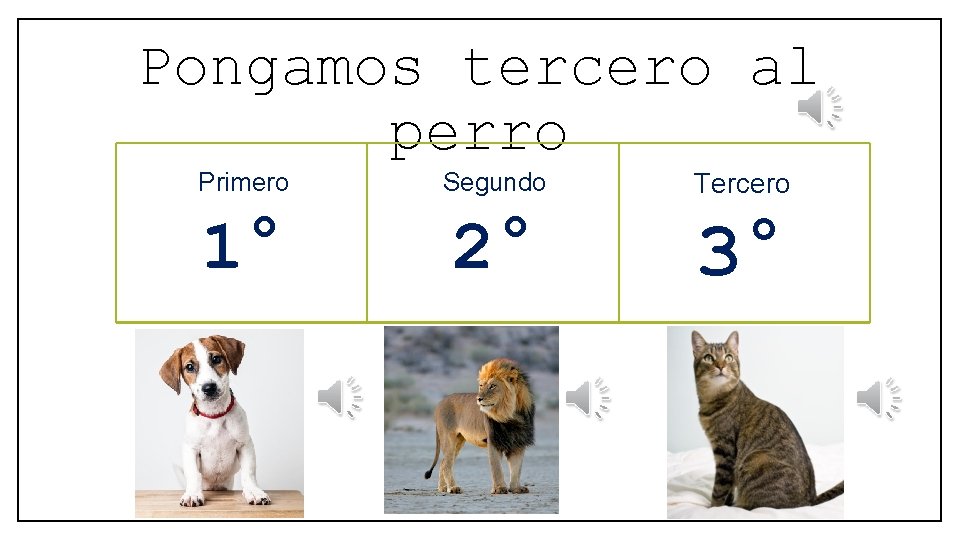 Pongamos tercero al perro

| Primero | Segundo | Tercero |
|---|---|---|
| 1° | 2° | 3° |